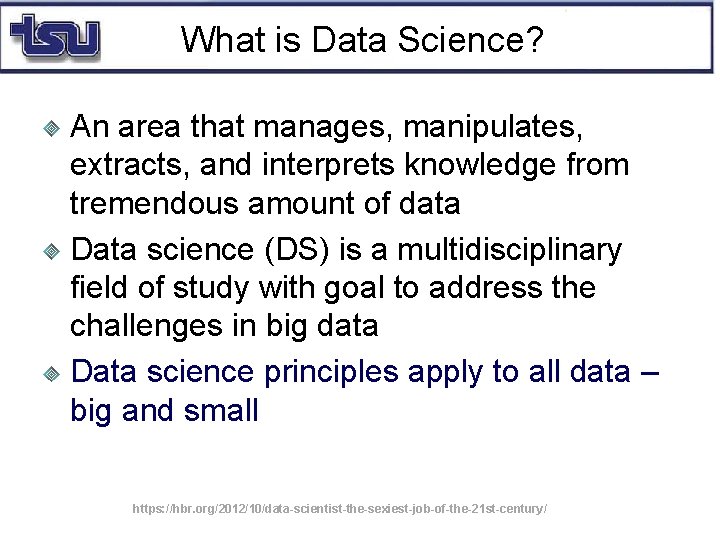 tsu

What is Data Science?

An area that manages, manipulates, extracts, and interprets knowledge from tremendous amount of data

Data science (DS) is a multidisciplinary field of study with goal to address the challenges in big data

Data science principles apply to all data – big and small

https://hbr.org/2012/10/data-scientist-the-sexiest-job-of-the-21st-century/